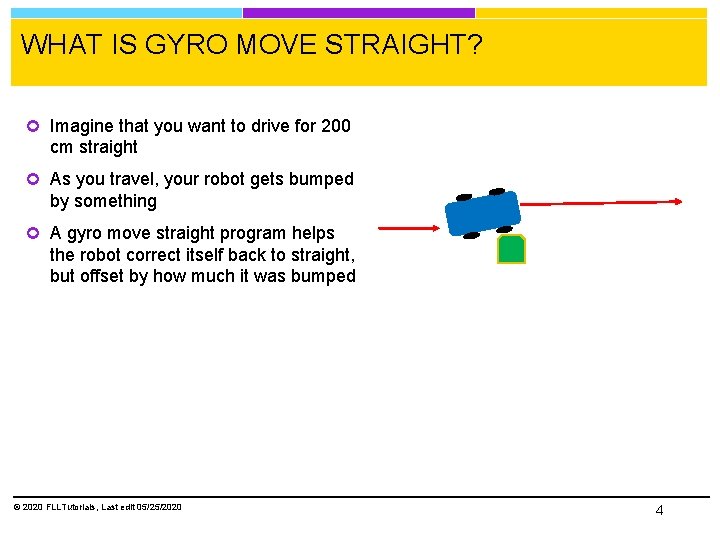 WHAT IS GYRO MOVE STRAIGHT?

Imagine that you want to drive for 200 cm straight

As you travel, your robot gets bumped by something

A gyro move straight program helps the robot correct itself back to straight, but offset by how much it was bumped

© 2020 FLLTutorials, Last edit 05/25/2020

4